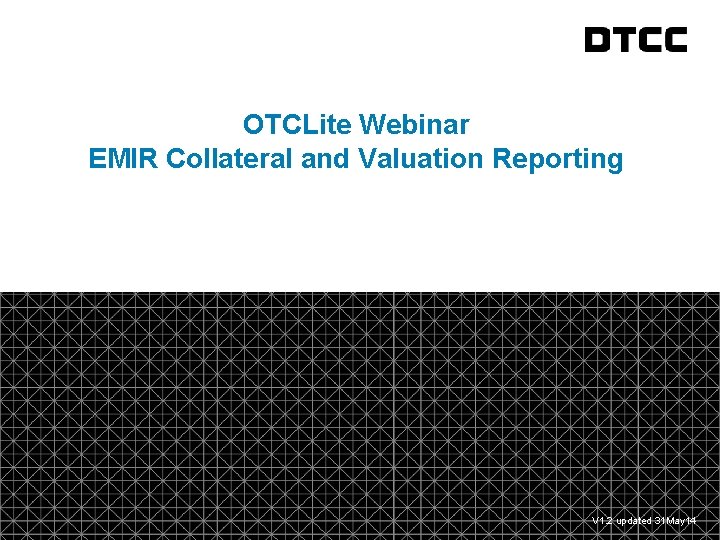 DTCC

OTCLite Webinar
EMIR Collateral and Valuation Reporting

V1.2 updated 31May14